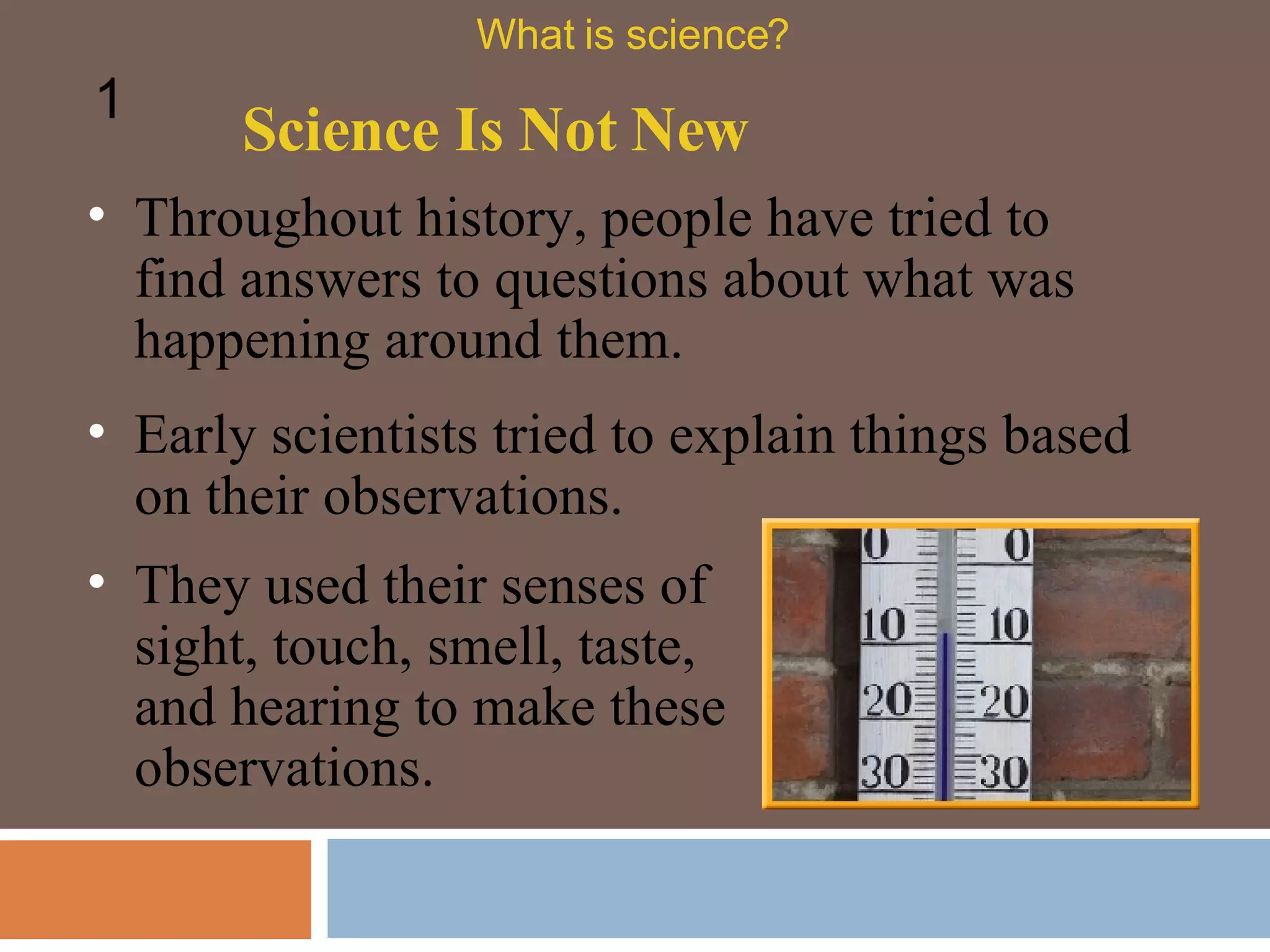 What is science?

1

Science Is Not New

• Throughout history, people have tried to find answers to questions about what was happening around them.

• Early scientists tried to explain things based on their observations.

• They used their senses of sight, touch, smell, taste, and hearing to make these observations.

0 0
10 10
20 20
30 30